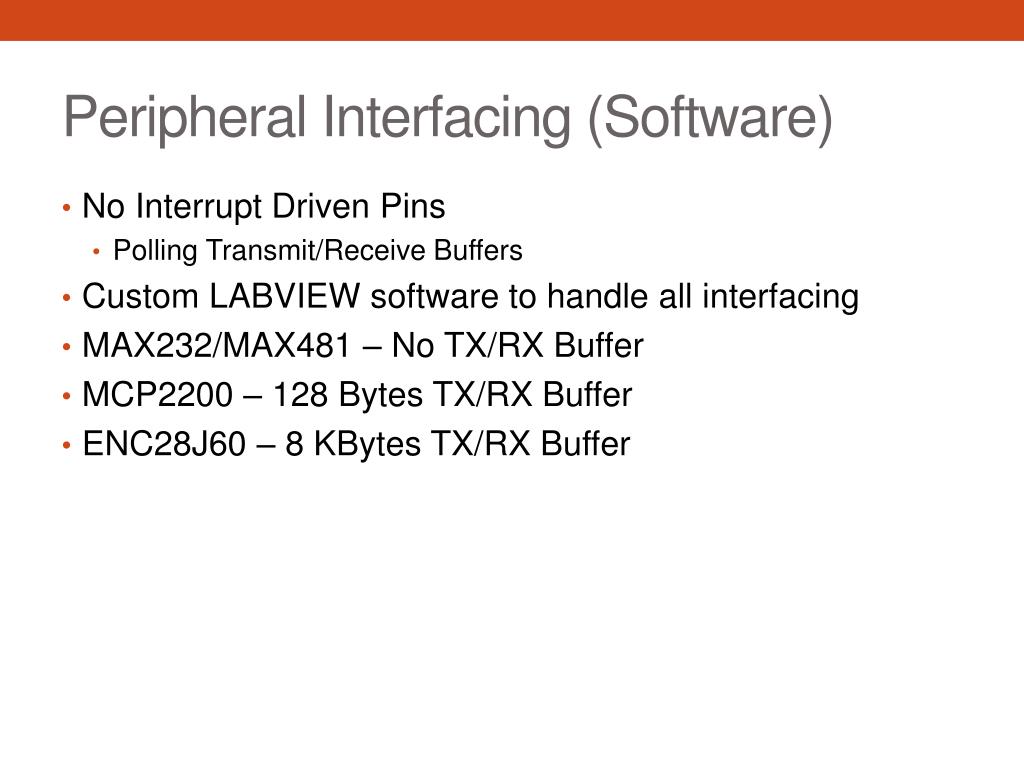 Peripheral Interfacing (Software)

• No Interrupt Driven Pins
  • Polling Transmit/Receive Buffers
• Custom LABVIEW software to handle all interfacing
• MAX232/MAX481 – No TX/RX Buffer
• MCP2200 – 128 Bytes TX/RX Buffer
• ENC28J60 – 8 KBytes TX/RX Buffer